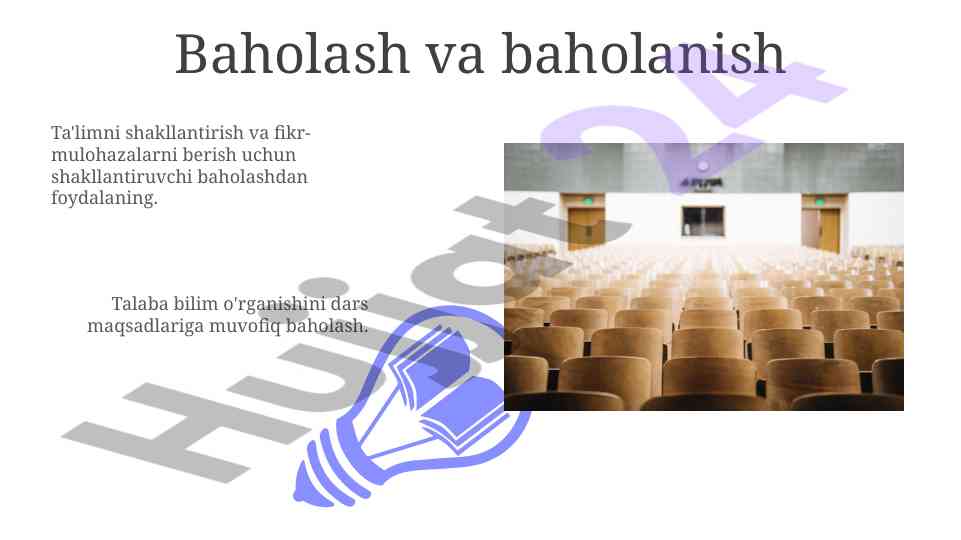 Baholash va baholanish

Ta'limni shakllantirish va fikr-mulohazalarni berish uchun shakllantiruvchi baholashdan foydalaning.

Talaba bilim o'rganishini dars maqsadlariga muvofiq baholash.

Hujjat24